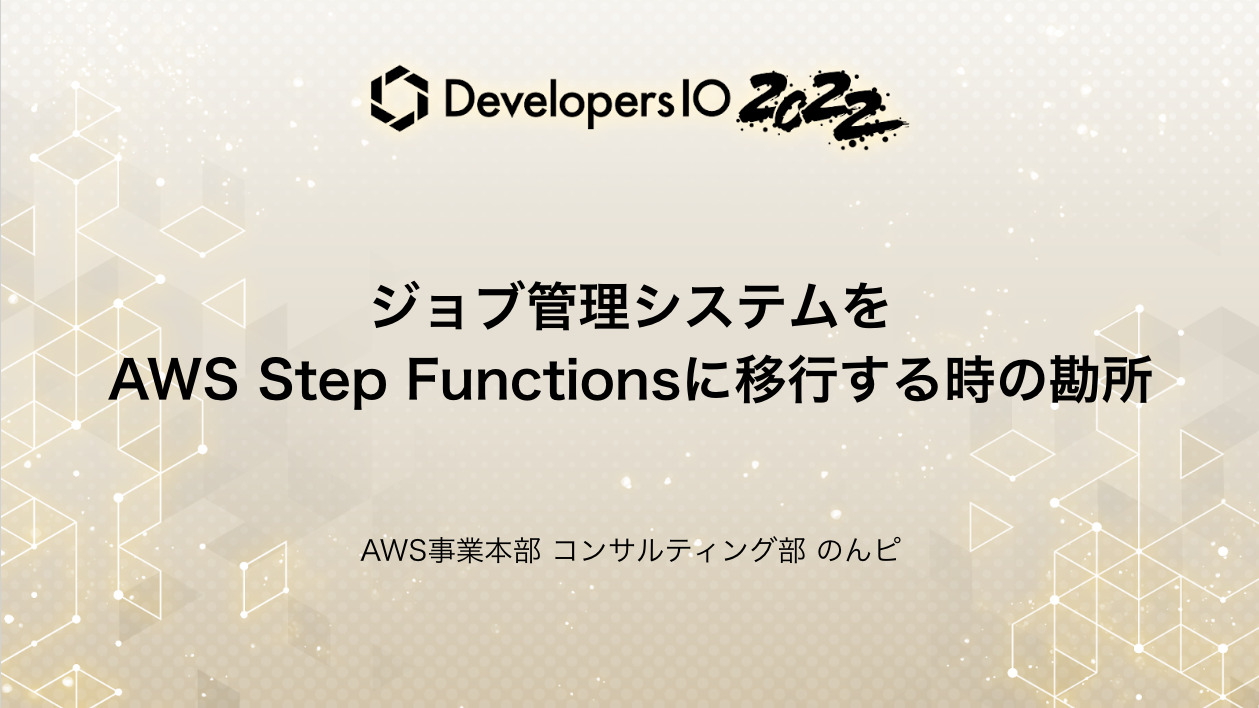 DevelopersIO 2022

ジョブ管理システムを
AWS Step Functionsに移行する時の勘所

AWS事業本部 コンサルティング部 のんピ